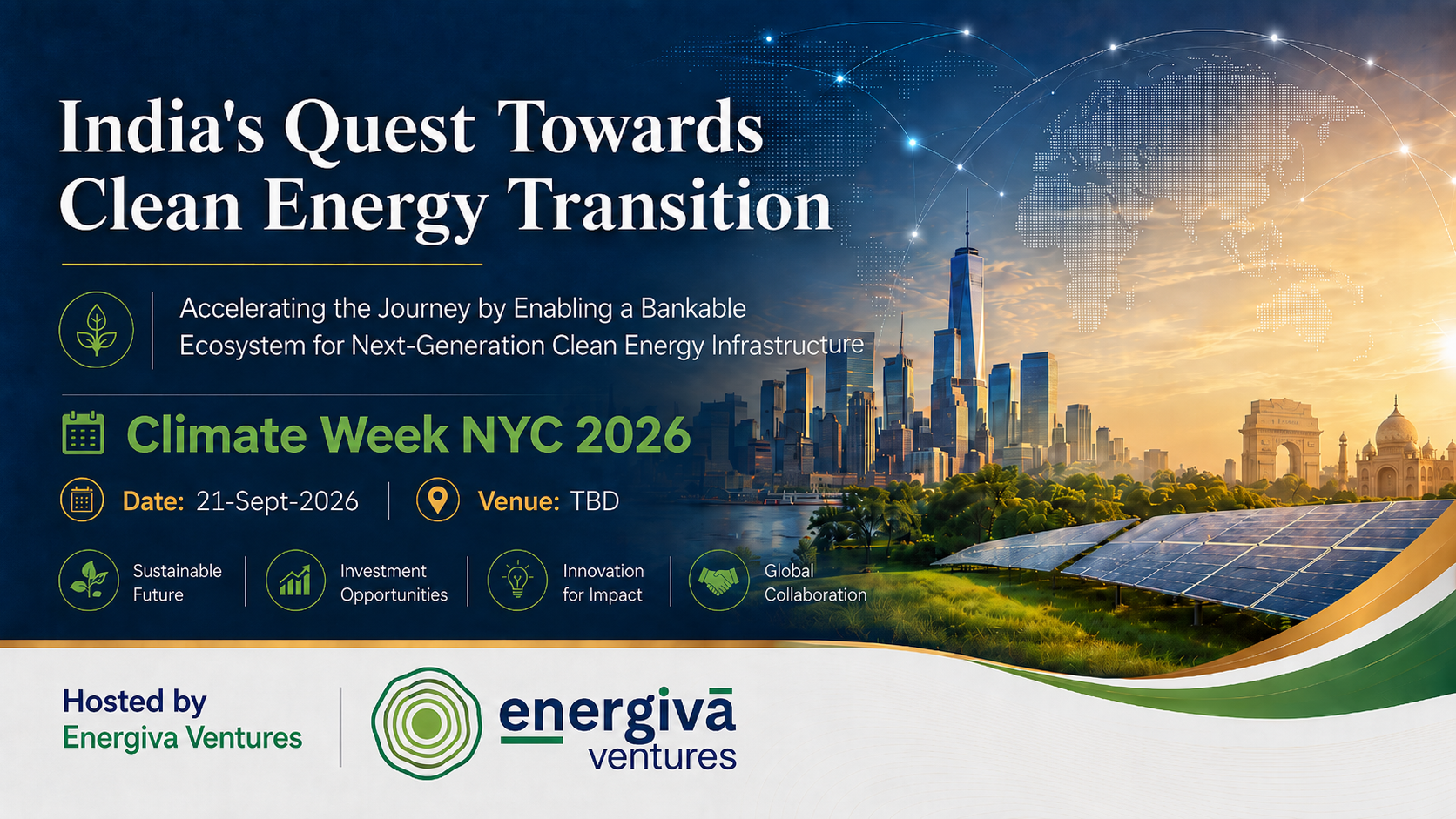 India's Quest Towards Clean Energy Transition

Accelerating the Journey by Enabling a Bankable Ecosystem for Next-Generation Clean Energy Infrastructure

Climate Week NYC 2026

Date: 21-Sept-2026

Venue: TBD

Sustainable Future

Investment Opportunities

Innovation for Impact

Global Collaboration

Hosted by Energiva Ventures

energivā ventures